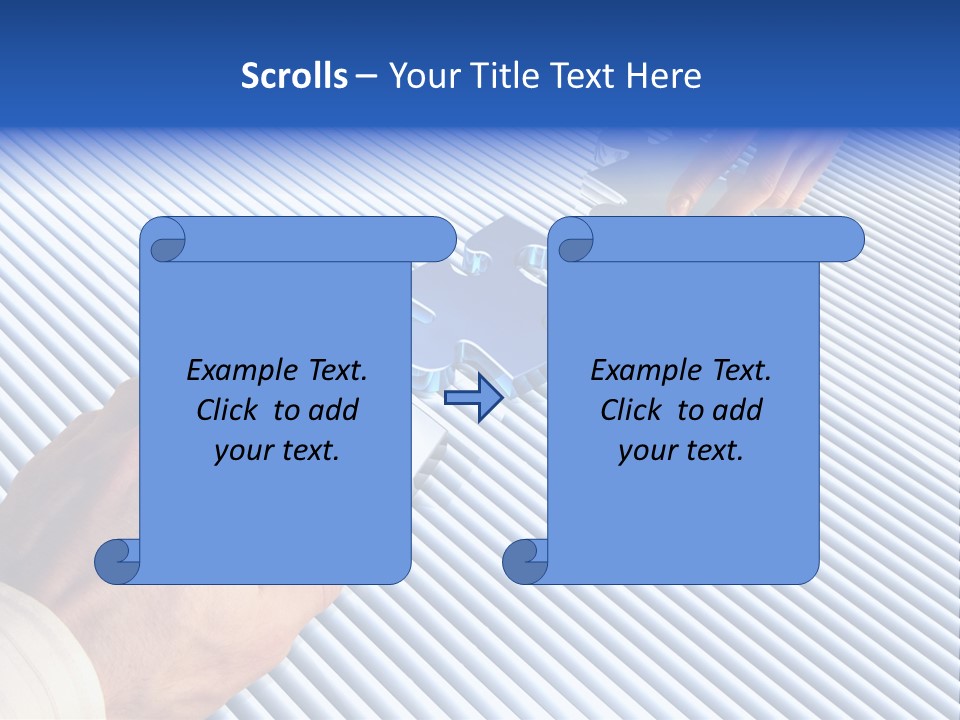 Scrolls – Your Title Text Here

Example Text. Click to add your text.

Example Text. Click to add your text.